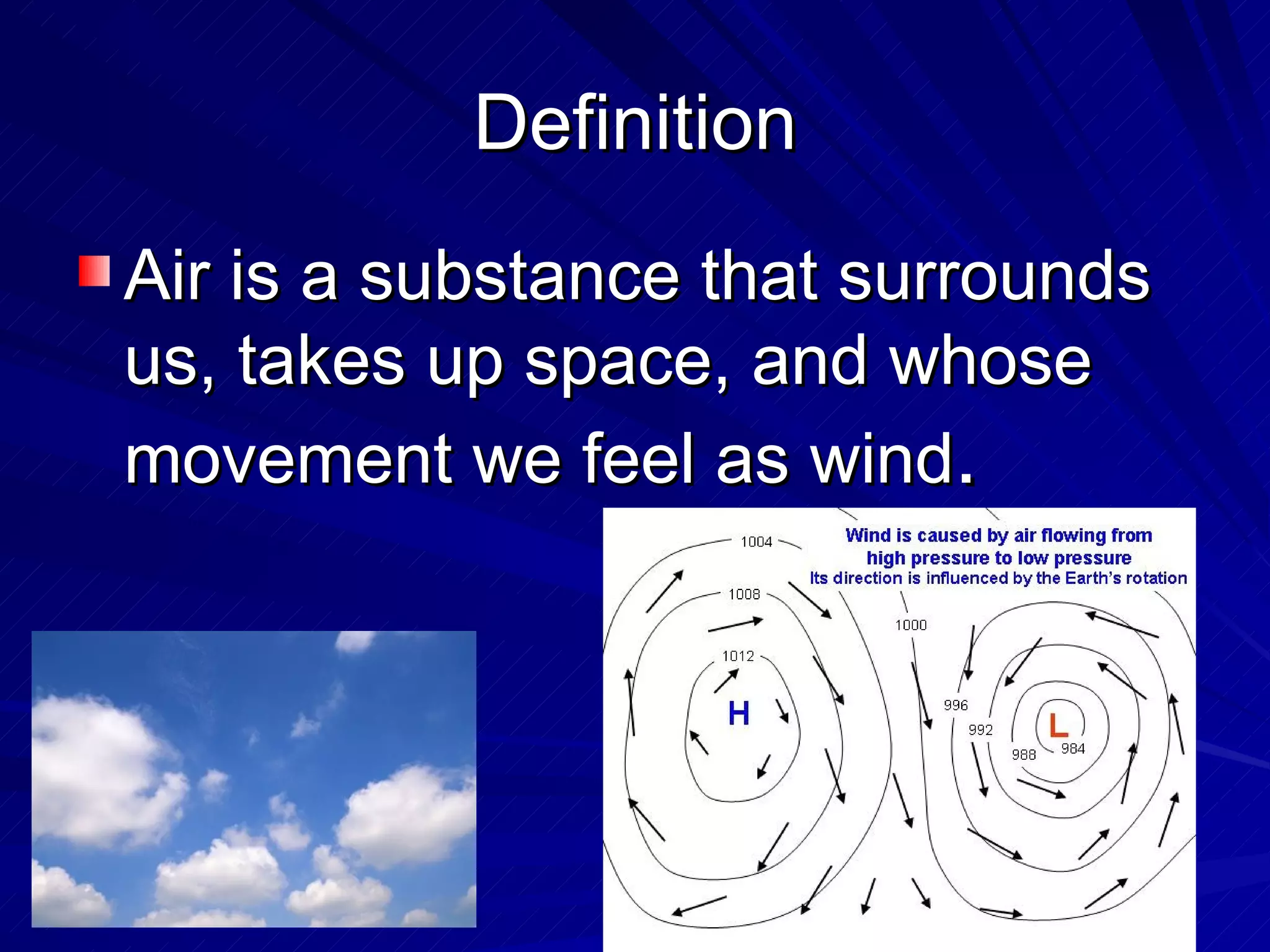 Definition

Air is a substance that surrounds us, takes up space, and whose movement we feel as wind.

Wind is caused by air flowing from high pressure to low pressure
Its direction is influenced by the Earth's rotation

1004
1008
1012
H
1000
996
992
988
984
L